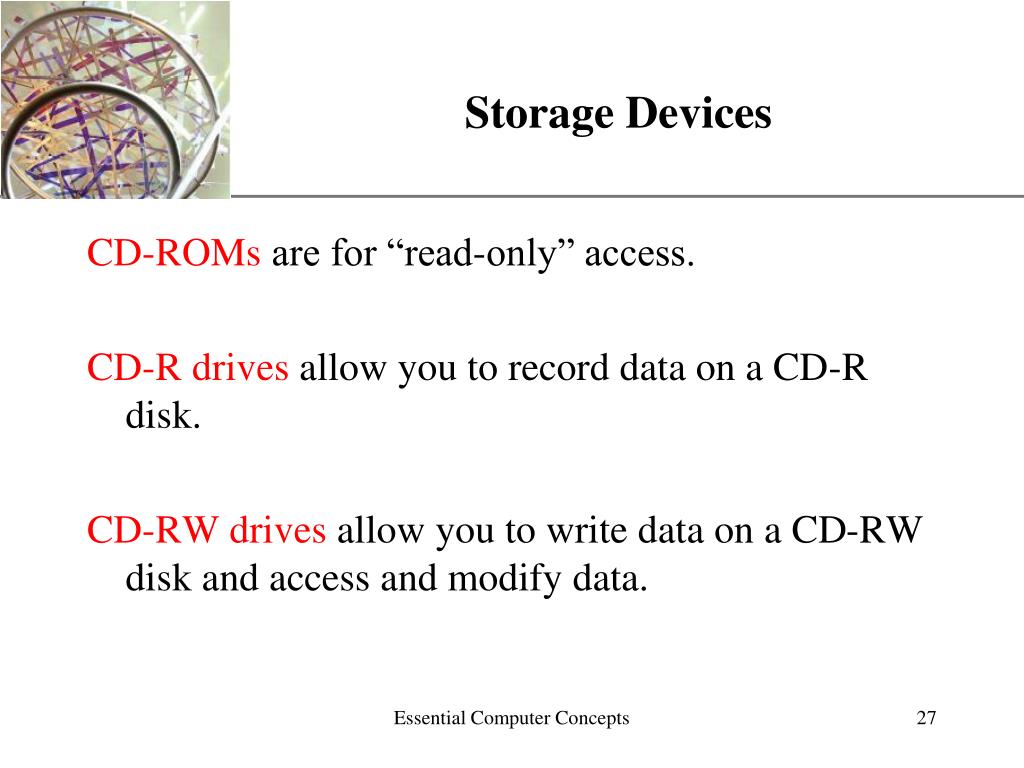 Storage Devices

CD-ROMs are for “read-only” access.

CD-R drives allow you to record data on a CD-R disk.

CD-RW drives allow you to write data on a CD-RW disk and access and modify data.

Essential Computer Concepts

27